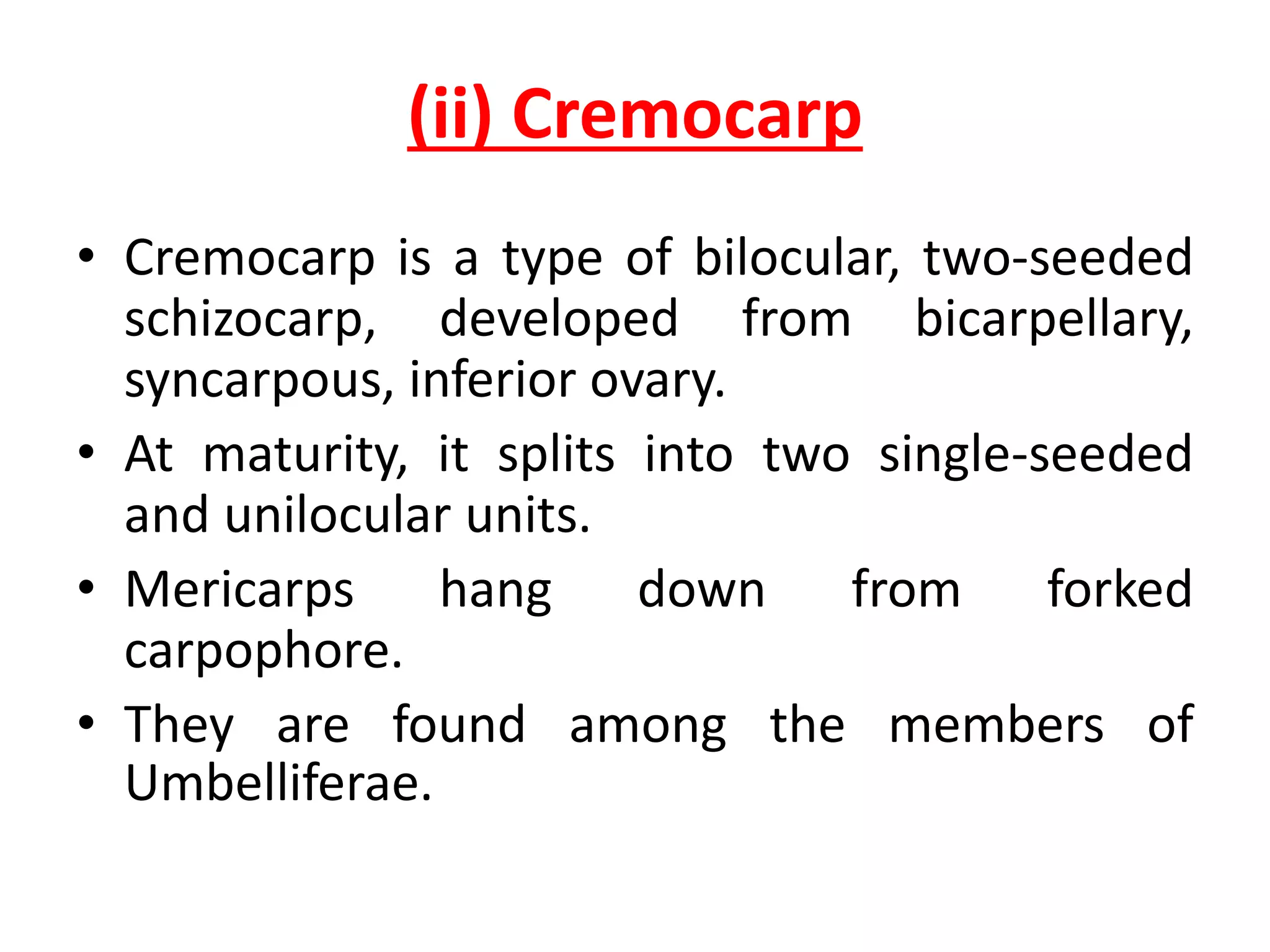 (ii) Cremocarp

• Cremocarp is a type of bilocular, two-seeded schizocarp, developed from bicarpellary, syncarpous, inferior ovary.
• At maturity, it splits into two single-seeded and unilocular units.
• Mericarps hang down from forked carpophore.
• They are found among the members of Umbelliferae.